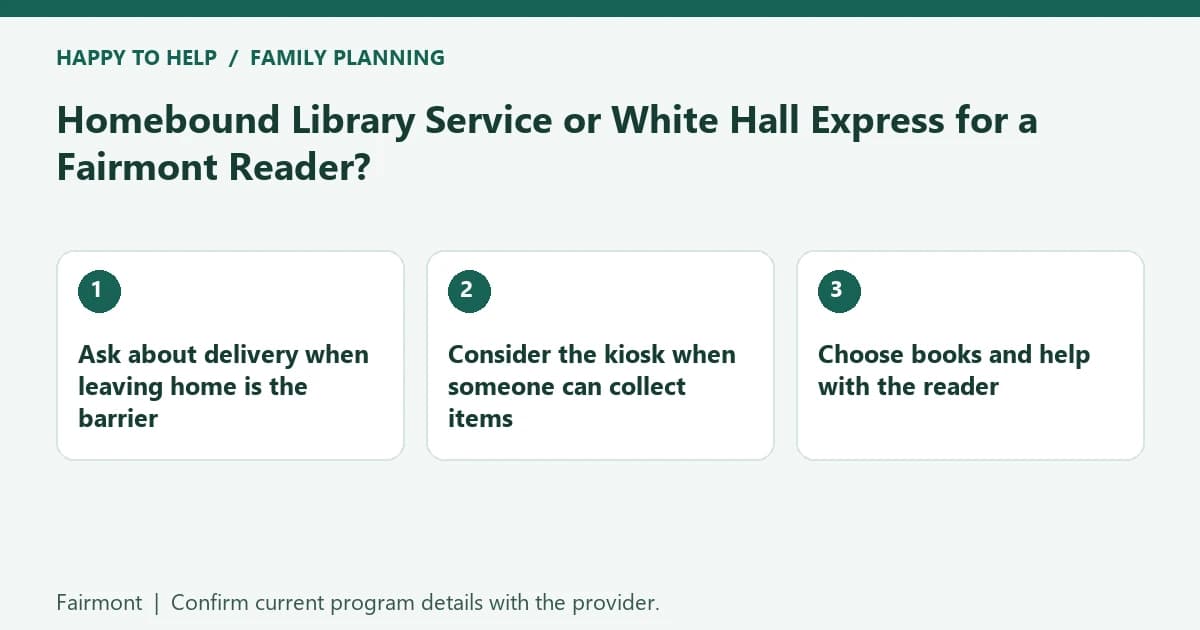 HAPPY TO HELP / FAMILY PLANNING

Homebound Library Service or White Hall Express for a Fairmont Reader?

1

Ask about delivery when leaving home is the barrier

2

Consider the kiosk when someone can collect items

3

Choose books and help with the reader

Fairmont | Confirm current program details with the provider.